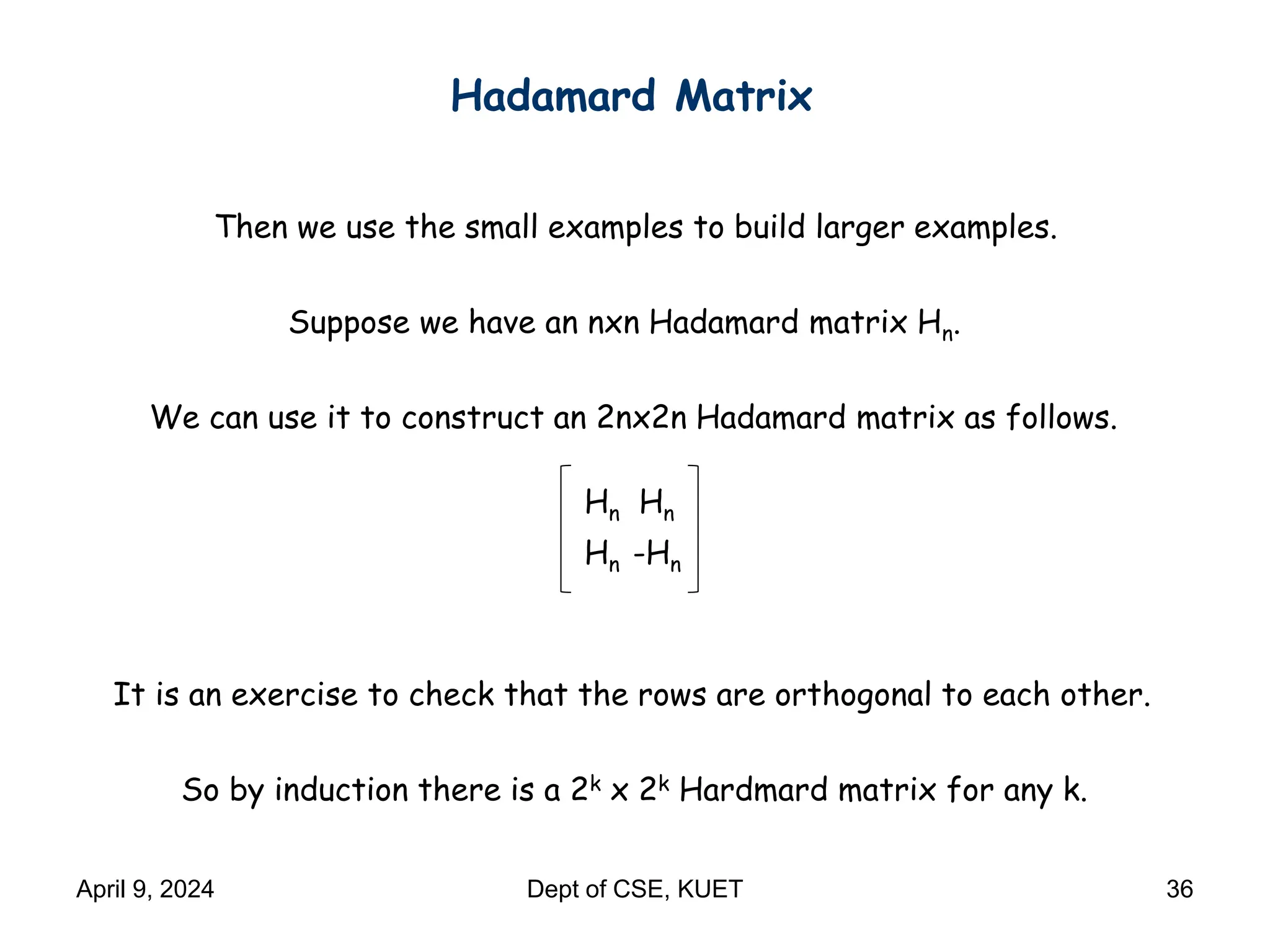 Hadamard Matrix

Then we use the small examples to build larger examples.

Suppose we have an nxn Hadamard matrix $H_n$.

We can use it to construct an 2nx2n Hadamard matrix as follows.

$\begin{bmatrix} H_n & H_n \\ H_n & -H_n \end{bmatrix}$

It is an exercise to check that the rows are orthogonal to each other.

So by induction there is a $2^k$ x $2^k$ Hardmard matrix for any k.

April 9, 2024

Dept of CSE, KUET

36